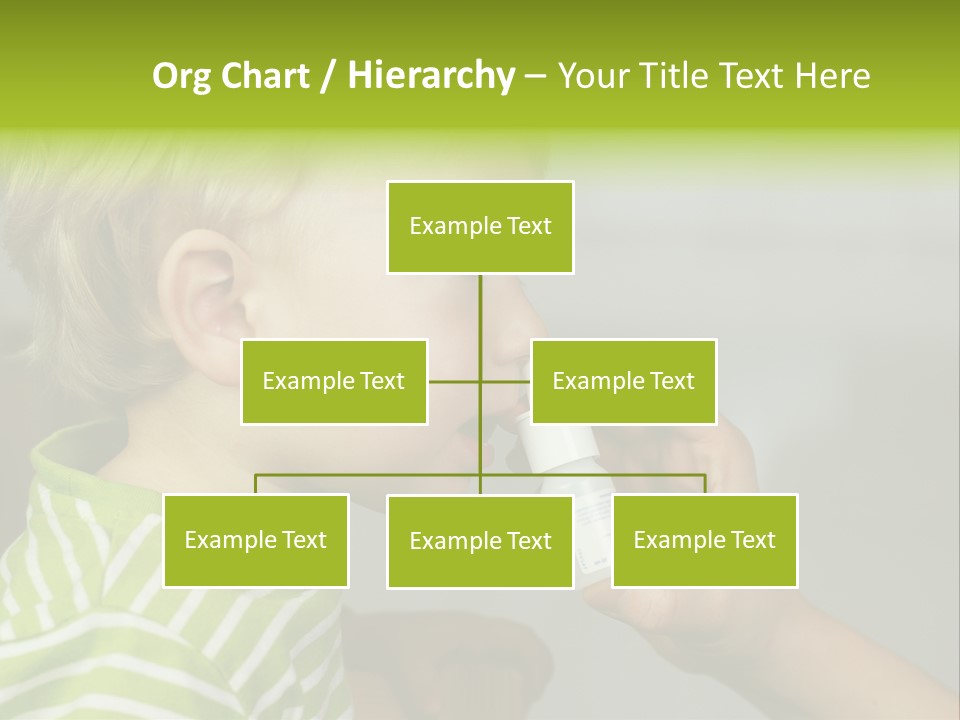 Org Chart / Hierarchy – Your Title Text Here

Example Text

Example Text

Example Text

Example Text

Example Text

Example Text